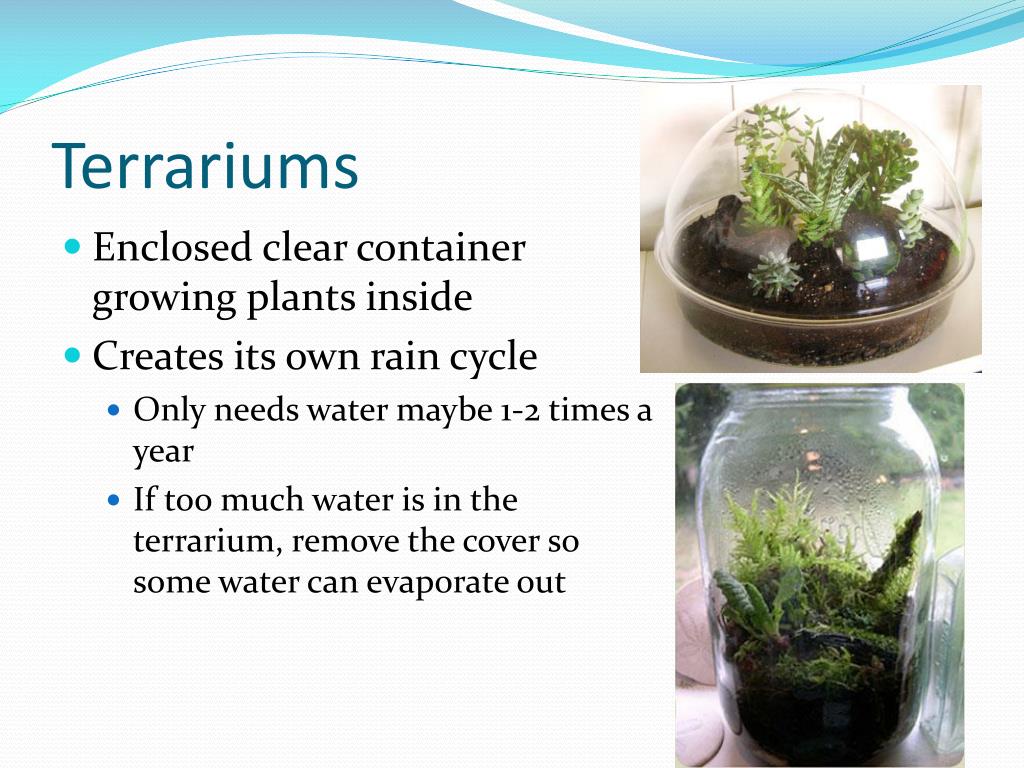 Terrariums

Enclosed clear container growing plants inside

Creates its own rain cycle

Only needs water maybe 1-2 times a year

If too much water is in the terrarium, remove the cover so some water can evaporate out